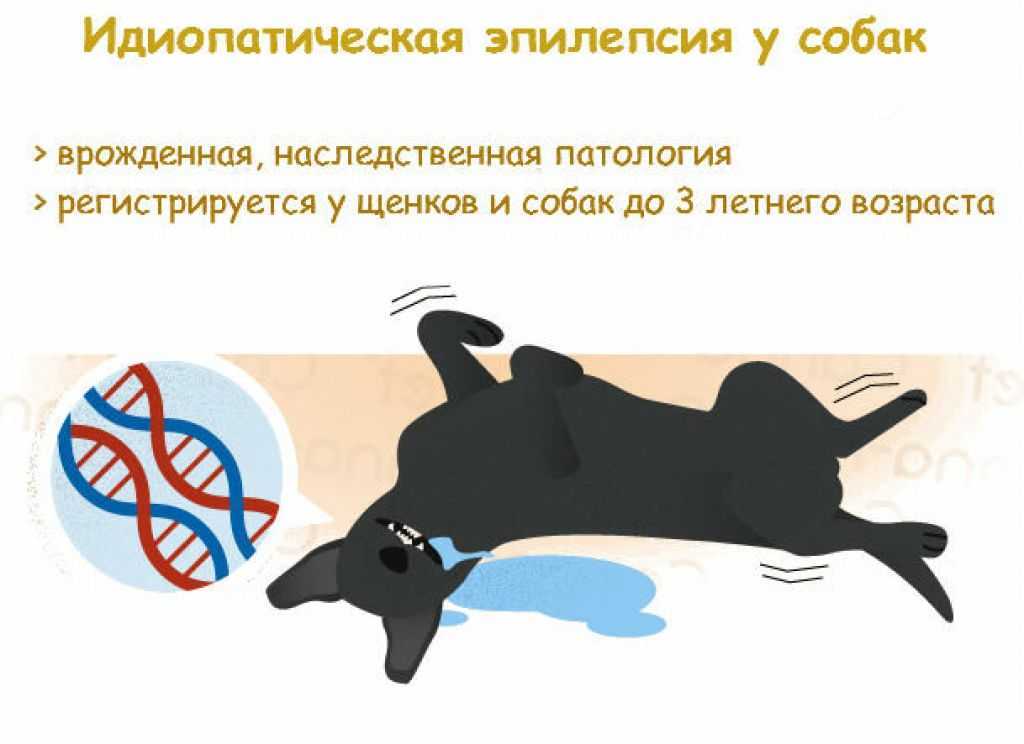 Идиопатическая эпилепсия у собак

> врожденная, наследственная патология
> регистрируется у щенков и собак до 3 летнего возраста